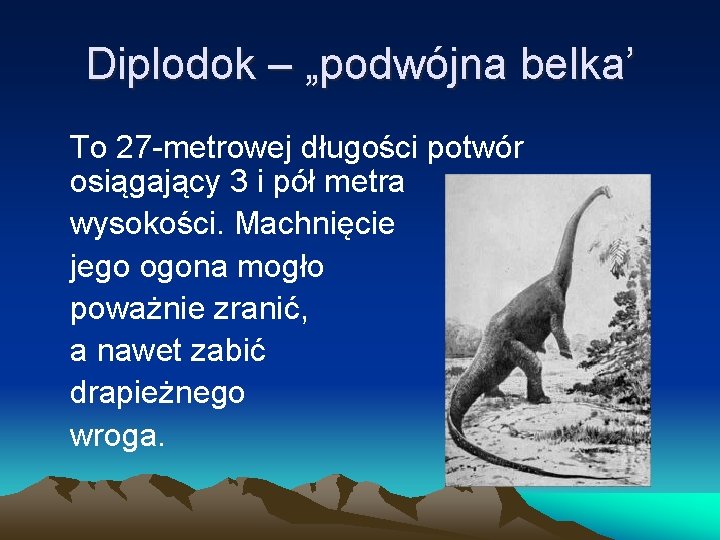 Diplodok – „podwójna belka’

To 27-metrowej długości potwór osiągający 3 i pół metra wysokości. Machnięcie jego ogona mogło poważnie zranić, a nawet zabić drapieżnego wroga.